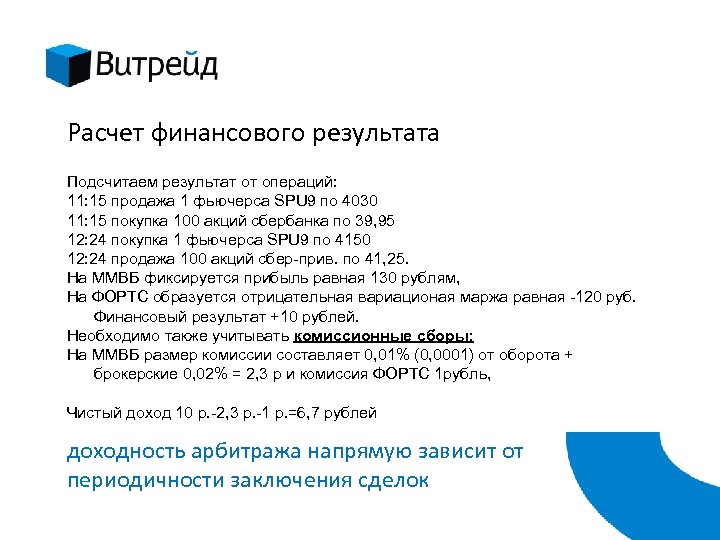 Витрейд

Расчет финансового результата

Подсчитаем результат от операций:
11:15 продажа 1 фьючерса SPU9 по 4030
11:15 покупка 100 акций сбербанка по 39,95
12:24 покупка 1 фьючерса SPU9 по 4150
12:24 продажа 100 акций сбер-прив. по 41,25.
На ММВБ фиксируется прибыль равная 130 рублям,
На ФОРТС образуется отрицательная вариационая маржа равная -120 руб. Финансовый результат +10 рублей.
Необходимо также учитывать комиссионные сборы:
На ММВБ размер комиссии составляет 0,01% (0,0001) от оборота + брокерские 0,02% = 2,3 р и комиссия ФОРТС 1рубль,

Чистый доход 10 р.-2,3 р.-1 р.=6,7 рублей

доходность арбитража напрямую зависит от периодичности заключения сделок